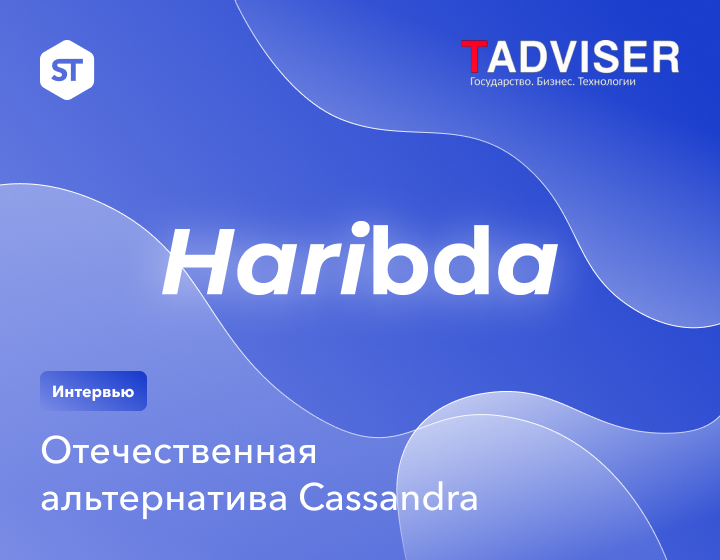 ST

TADVISER
Государство. Бизнес. Технологии

Haribda

Интервью

Отечественная альтернатива Cassandra